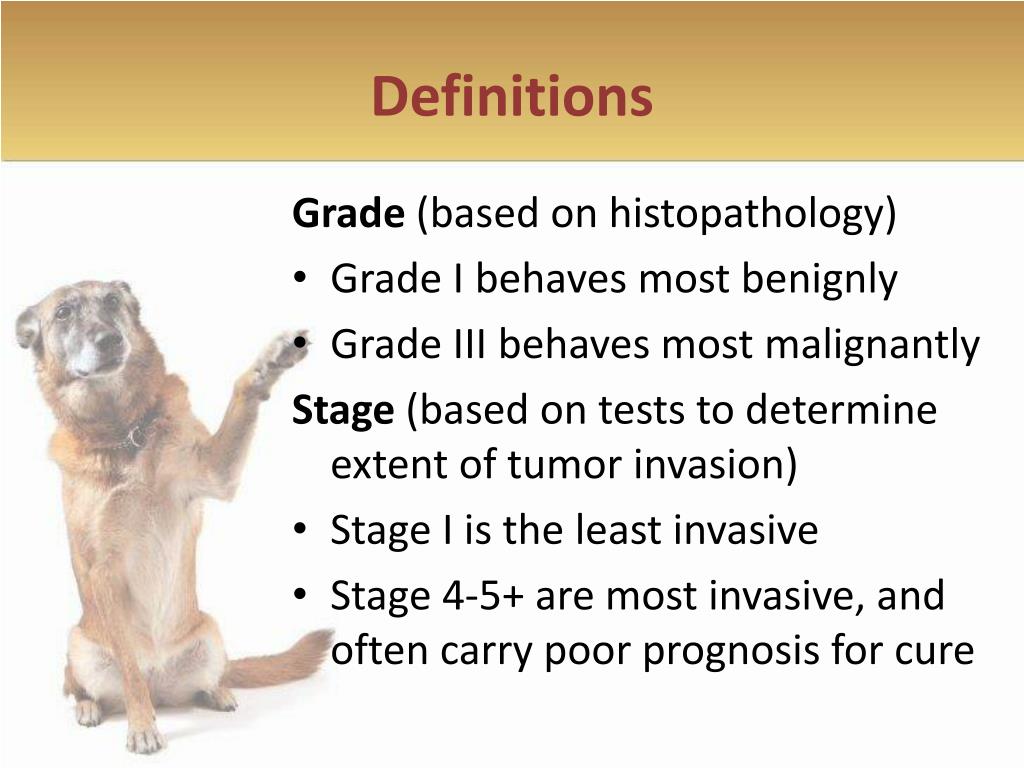 Definitions

Grade (based on histopathology)
• Grade I behaves most benignly
• Grade III behaves most malignantly

Stage (based on tests to determine extent of tumor invasion)
• Stage I is the least invasive
• Stage 4-5+ are most invasive, and often carry poor prognosis for cure